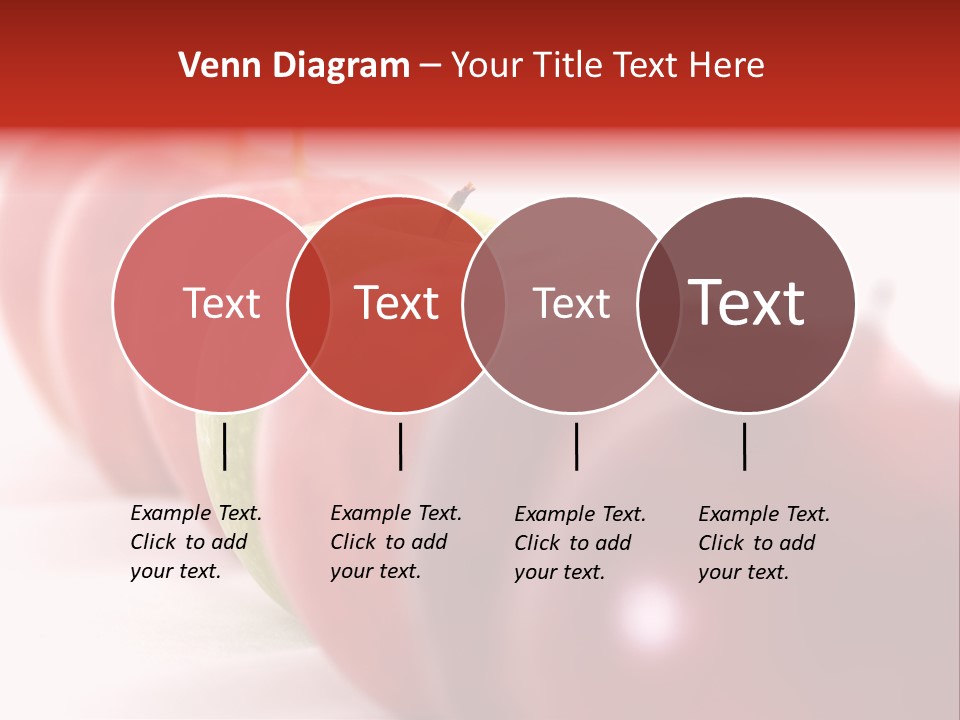 Venn Diagram – Your Title Text Here

Text

Text

Text

Text

Example Text. Click to add your text.

Example Text. Click to add your text.

Example Text. Click to add your text.

Example Text. Click to add your text.